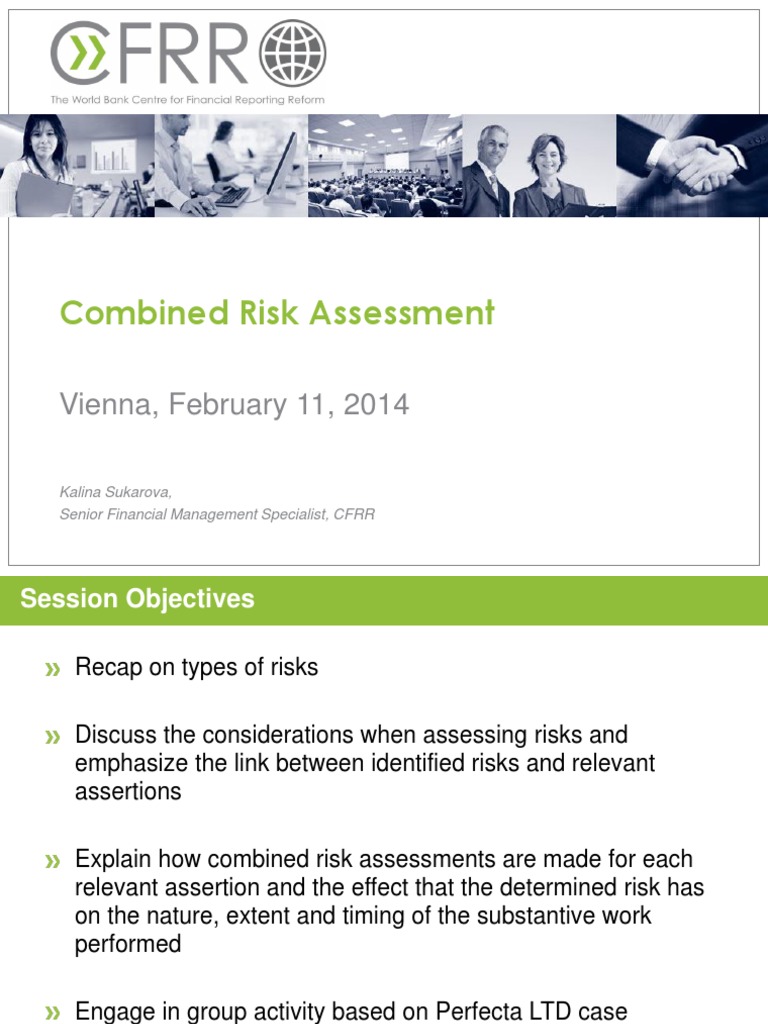 CFRR

The World Bank Centre for Financial Reporting Reform

Combined Risk Assessment

Vienna, February 11, 2014

Kalina Sukarova,
Senior Financial Management Specialist, CFRR

Session Objectives

» Recap on types of risks

» Discuss the considerations when assessing risks and emphasize the link between identified risks and relevant assertions

» Explain how combined risk assessments are made for each relevant assertion and the effect that the determined risk has on the nature, extent and timing of the substantive work performed

» Engage in group activity based on Perfecta LTD case